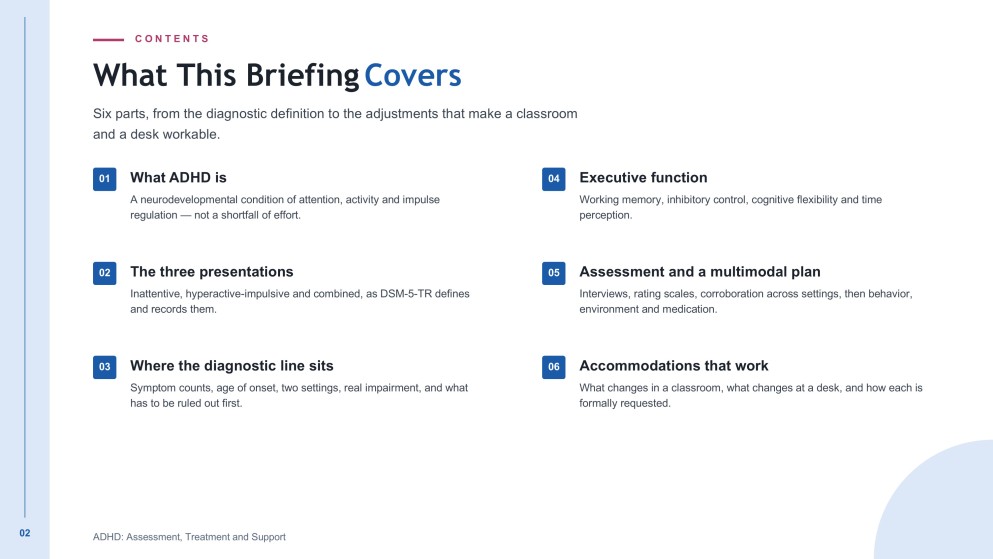 CONTENTS

What This Briefing Covers

Six parts, from the diagnostic definition to the adjustments that make a classroom and a desk workable.

01 What ADHD is

A neurodevelopmental condition of attention, activity and impulse regulation — not a shortfall of effort.

02 The three presentations

Inattentive, hyperactive-impulsive and combined, as DSM-5-TR defines and records them.

03 Where the diagnostic line sits

Symptom counts, age of onset, two settings, real impairment, and what has to be ruled out first.

04 Executive function

Working memory, inhibitory control, cognitive flexibility and time perception.

05 Assessment and a multimodal plan

Interviews, rating scales, corroboration across settings, then behavior, environment and medication.

06 Accommodations that work

What changes in a classroom, what changes at a desk, and how each is formally requested.

02

ADHD: Assessment, Treatment and Support